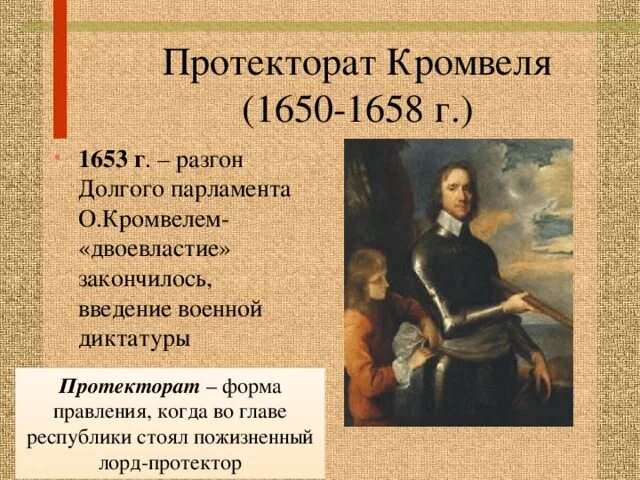 Протекторат Кромвеля (1650-1658 г.)

1653 г. – разгон Долгого парламента О.Кромвелем- «двоевластие» закончилось, введение военной диктатуры

Протекторат – форма правления, когда во главе республики стоял пожизненный лорд-протектор